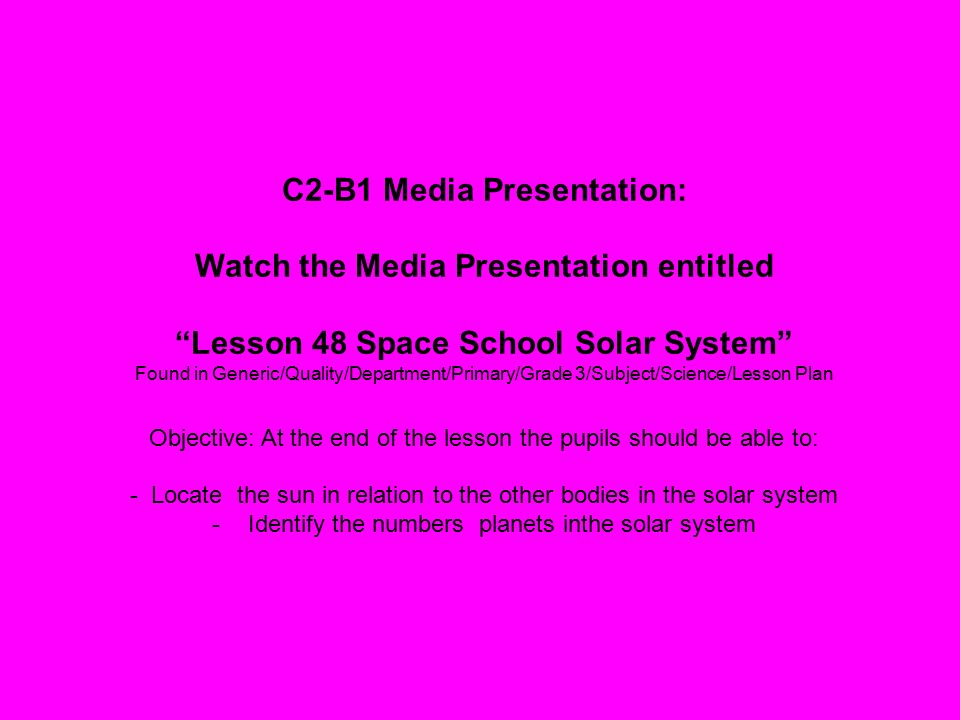 C2-B1 Media Presentation:

Watch the Media Presentation entitled

“Lesson 48 Space School Solar System”
Found in Generic/Quality/Department/Primary/Grade 3/Subject/Science/Lesson Plan

Objective: At the end of the lesson the pupils should be able to:

- Locate the sun in relation to the other bodies in the solar system
- Identify the numbers planets inthe solar system